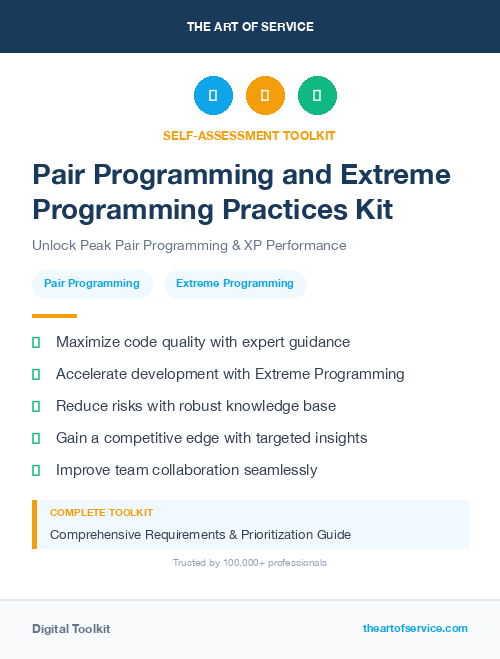 THE ART OF SERVICE

SELF-ASSESSMENT TOOLKIT

Pair Programming and Extreme Programming Practices Kit

Unlock Peak Pair Programming & XP Performance

Pair Programming

Extreme Programming

Maximize code quality with expert guidance

Accelerate development with Extreme Programming

Reduce risks with robust knowledge base

Gain a competitive edge with targeted insights

Improve team collaboration seamlessly

COMPLETE TOOLKIT

Comprehensive Requirements & Prioritization Guide

Trusted by 100,000+ professionals

Digital Toolkit

theartofservice.com